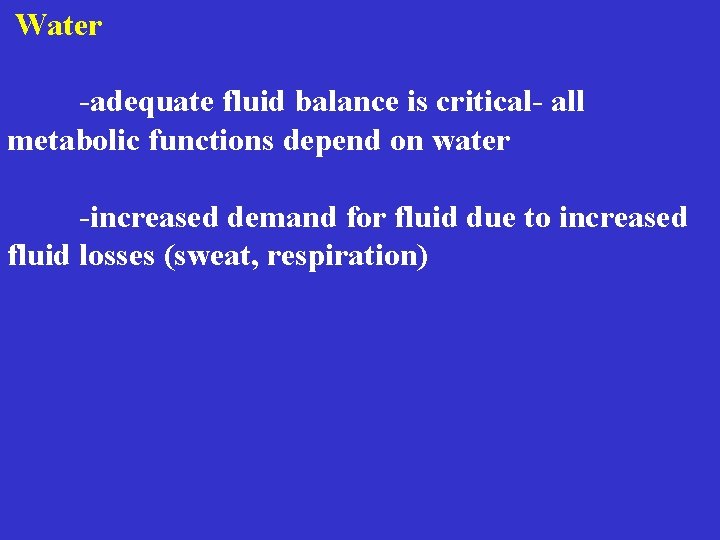 Water

-adequate fluid balance is critical- all metabolic functions depend on water

-increased demand for fluid due to increased fluid losses (sweat, respiration)